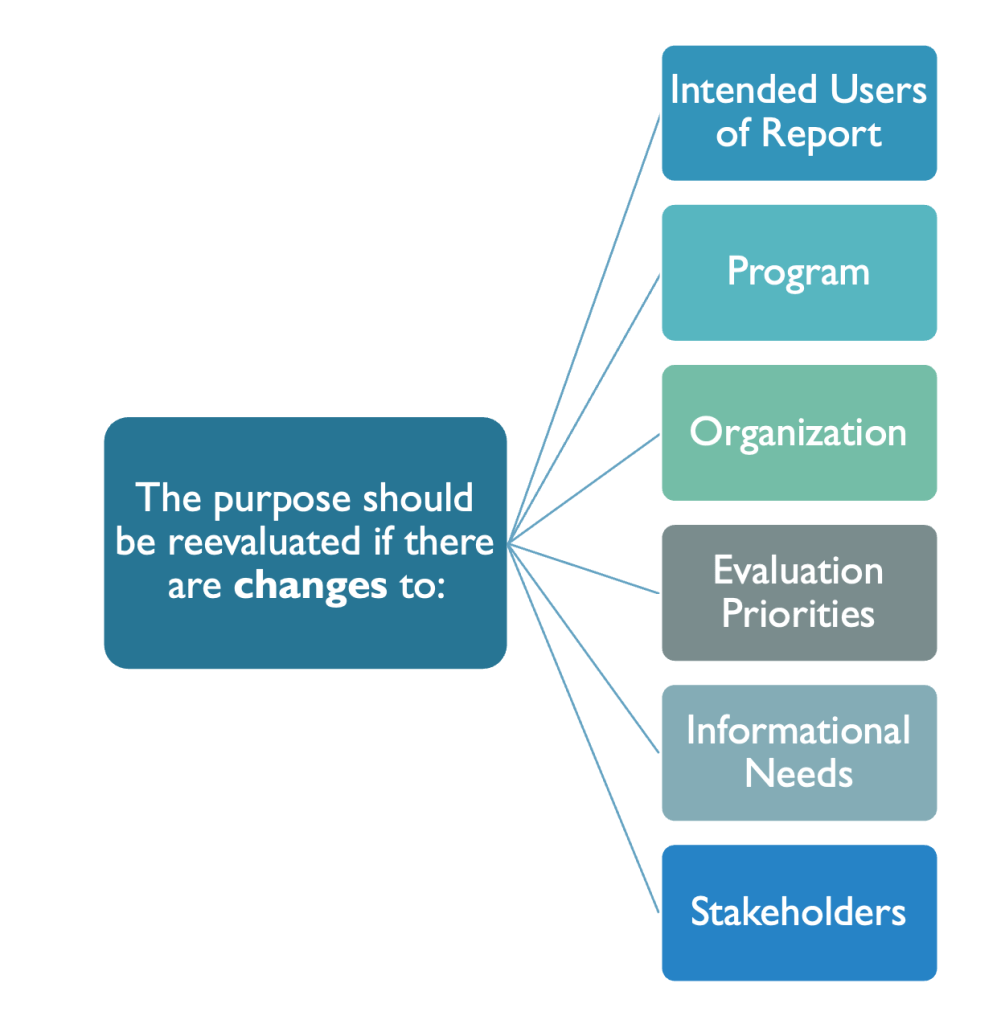 The purpose should be reevaluated if there are **changes** to:

Intended Users of Report

Program

Organization

Evaluation Priorities

Informational Needs

Stakeholders